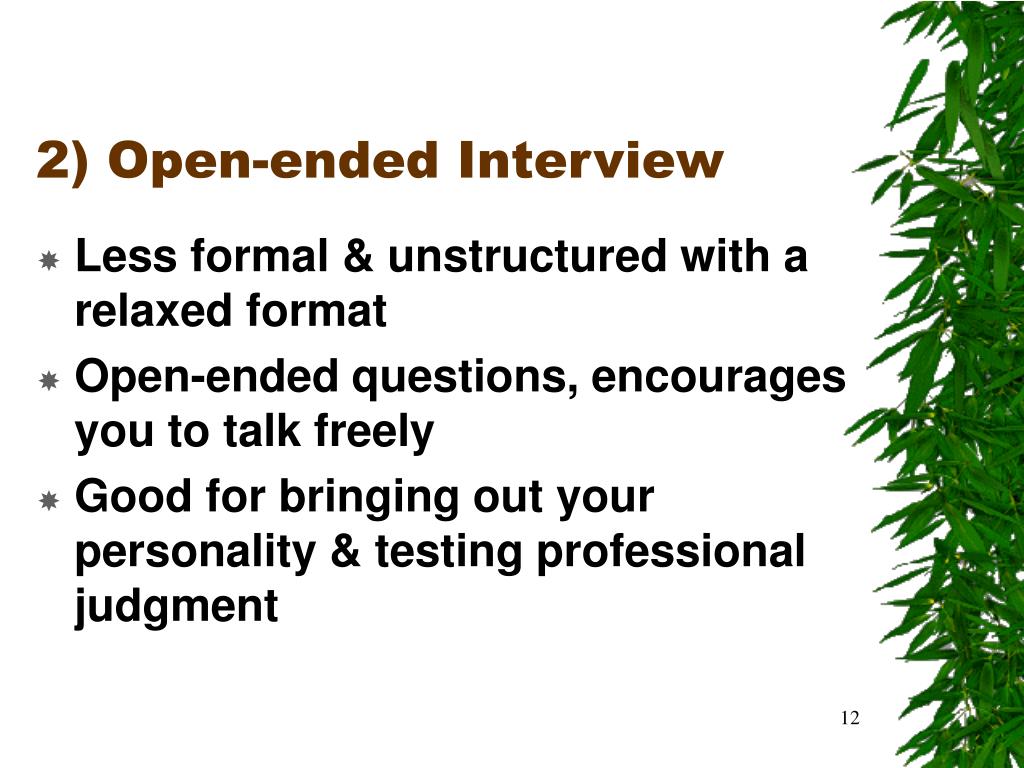 2) Open-ended Interview

Less formal & unstructured with a relaxed format

Open-ended questions, encourages you to talk freely

Good for bringing out your personality & testing professional judgment

12